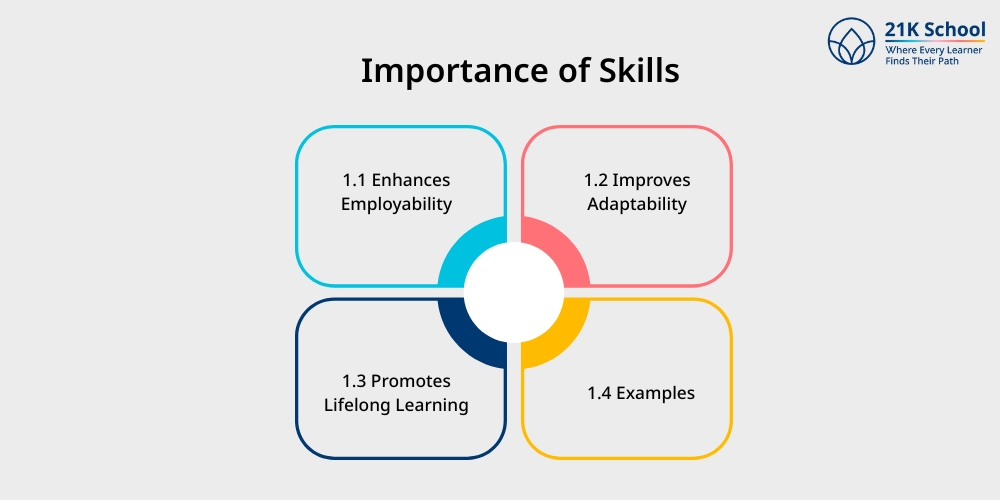 21K School
Where Every Learner Finds Their Path

Importance of Skills

1.1 Enhances Employability

1.2 Improves Adaptability

1.3 Promotes Lifelong Learning

1.4 Examples